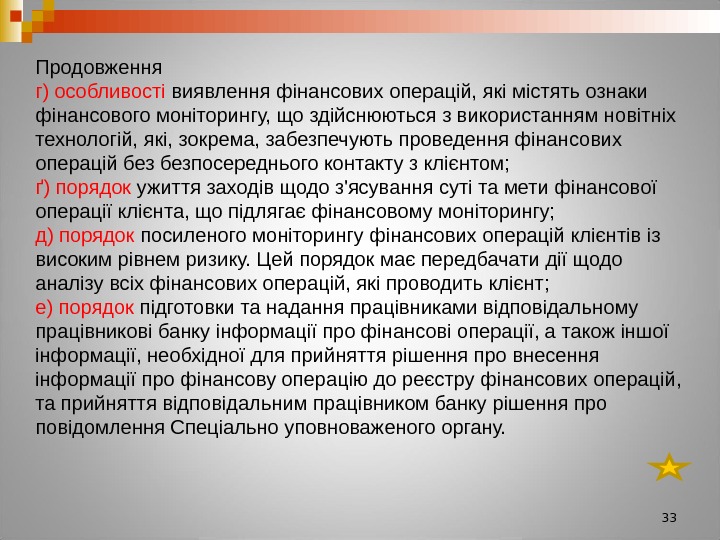 Продовження
г) особливості виявлення фінансових операцій, які містять ознаки фінансового моніторингу, що здійснюються з використанням новітніх технологій, які, зокрема, забезпечують проведення фінансових операцій без безпосереднього контакту з клієнтом;
ґ) порядок ужиття заходів щодо з'ясування суті та мети фінансової операції клієнта, що підлягає фінансовому моніторингу;
д) порядок посиленого моніторингу фінансових операцій клієнтів із високим рівнем ризику. Цей порядок має передбачати дії щодо аналізу всіх фінансових операцій, які проводить клієнт;
е) порядок підготовки та надання працівниками відповідальному працівникові банку інформації про фінансові операції, а також іншої інформації, необхідної для прийняття рішення про внесення інформації про фінансову операцію до реєстру фінансових операцій, та прийняття відповідальним працівником банку рішення про повідомлення Спеціально уповноваженого органу.

33